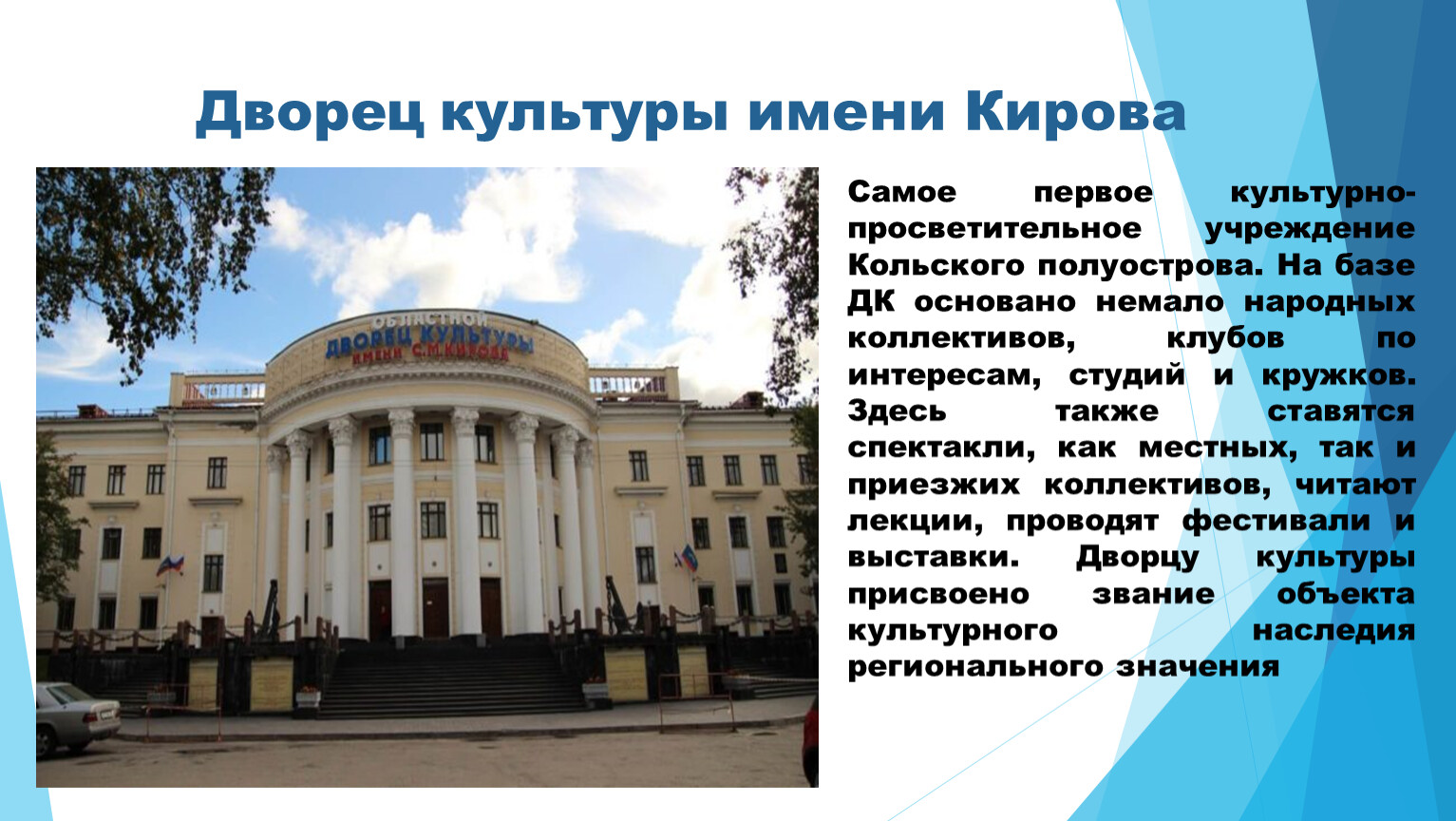 Дворец культуры имени Кирова

ОБЛАСТНОЙ
ДВОРЕЦ КУЛЬТУРЫ
ИМЕНИ С.М.КИРОВА

Самое первое культурно-просветительное учреждение Кольского полуострова. На базе ДК основано немало народных коллективов, клубов по интересам, студий и кружков. Здесь также ставятся спектакли, как местных, так и приезжих коллективов, читают лекции, проводят фестивали и выставки. Дворцу культуры присвоено звание объекта культурного наследия регионального значения